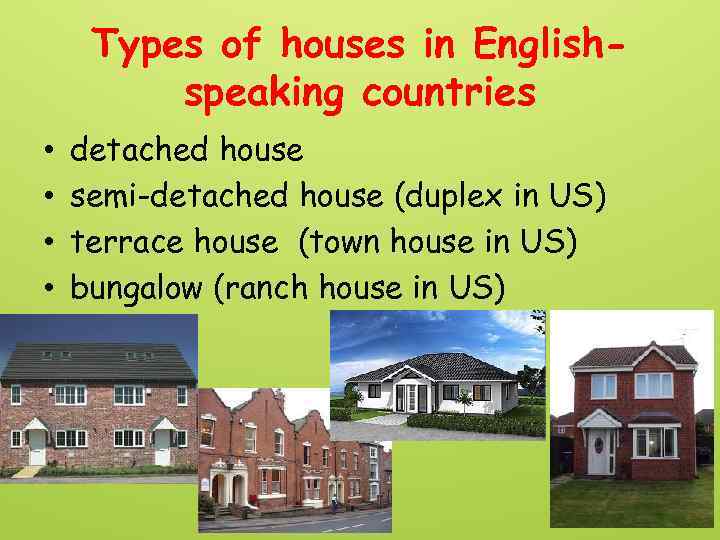 Types of houses in English-speaking countries

• detached house
• semi-detached house (duplex in US)
• terrace house (town house in US)
• bungalow (ranch house in US)